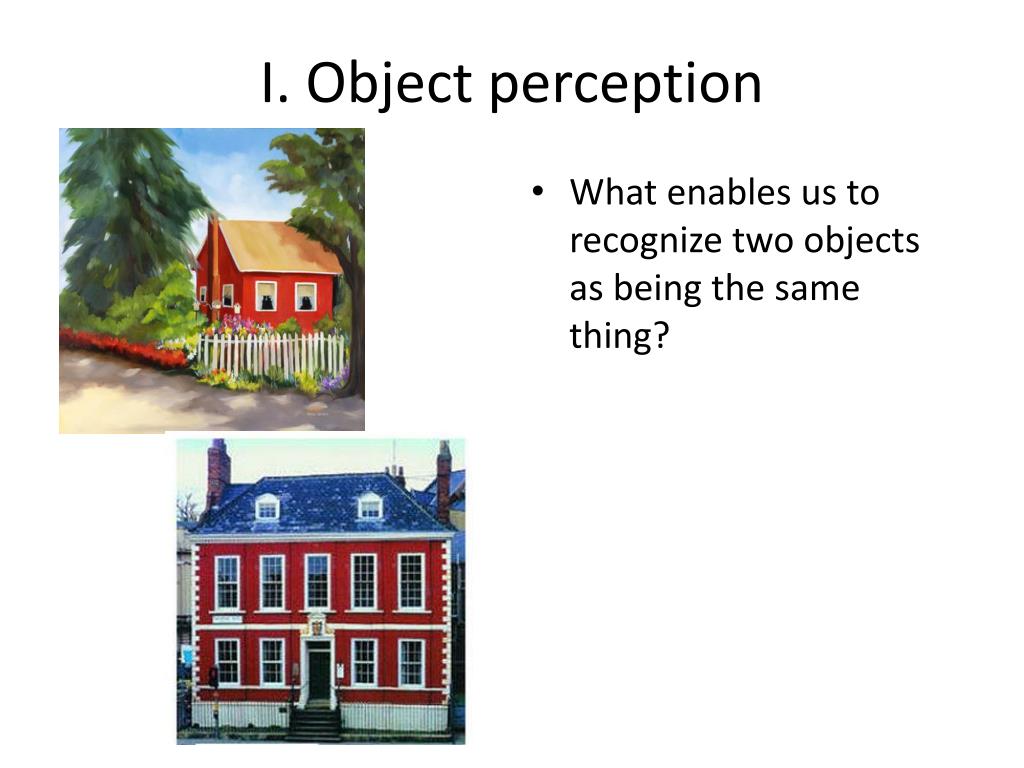 I. Object perception

• What enables us to recognize two objects as being the same thing?